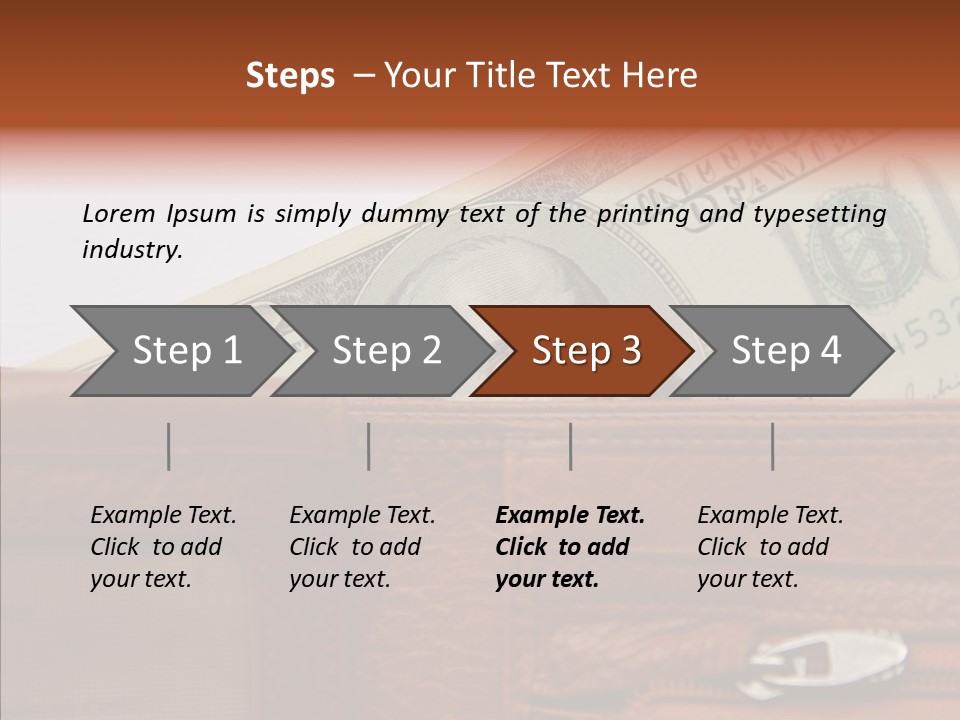 Steps – Your Title Text Here

Lorem Ipsum is simply dummy text of the printing and typesetting industry.

Step 1

Step 2

Step 3

Step 4

Example Text. Click to add your text.

Example Text. Click to add your text.

Example Text. Click to add your text.

Example Text. Click to add your text.